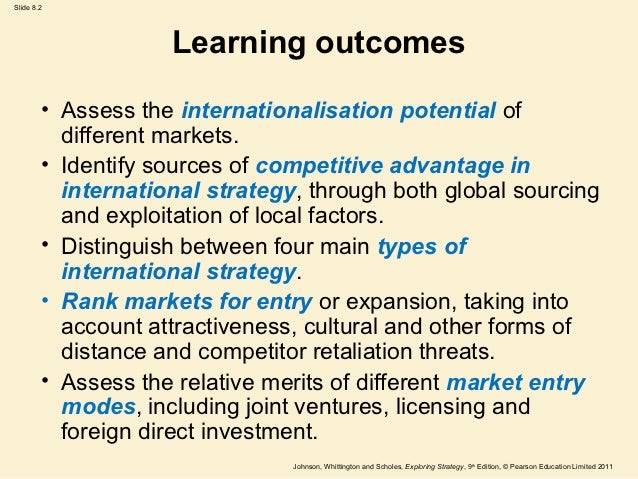 Slide 8.2

Learning outcomes

• Assess the internationalisation potential of different markets.
• Identify sources of competitive advantage in international strategy, through both global sourcing and exploitation of local factors.
• Distinguish between four main types of international strategy.
• Rank markets for entry or expansion, taking into account attractiveness, cultural and other forms of distance and competitor retaliation threats.
• Assess the relative merits of different market entry modes, including joint ventures, licensing and foreign direct investment.

Johnson, Whittington and Scholes, Exploring Strategy, 9th Edition, © Pearson Education Limited 2011